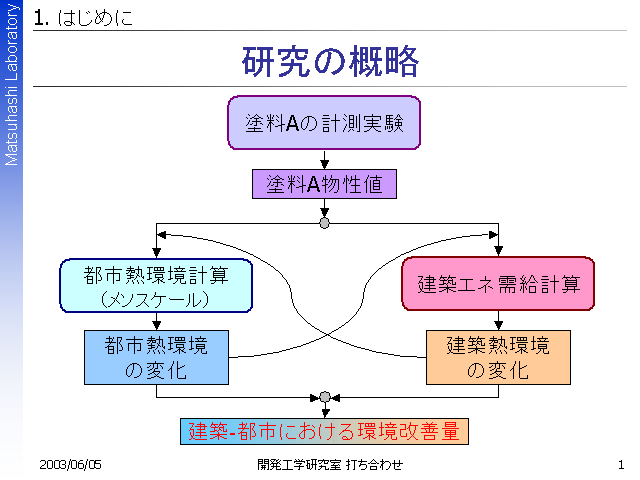 Matsuhashi Laboratory

1. はじめに

研究の概略

塗料Aの計測実験

塗料A物性値

都市熱環境計算
（メソスケール）

建築エネ需給計算

都市熱環境
の変化

建築熱環境
の変化

建築-都市における環境改善量

2003/06/05

開発工学研究室 打ち合わせ

1